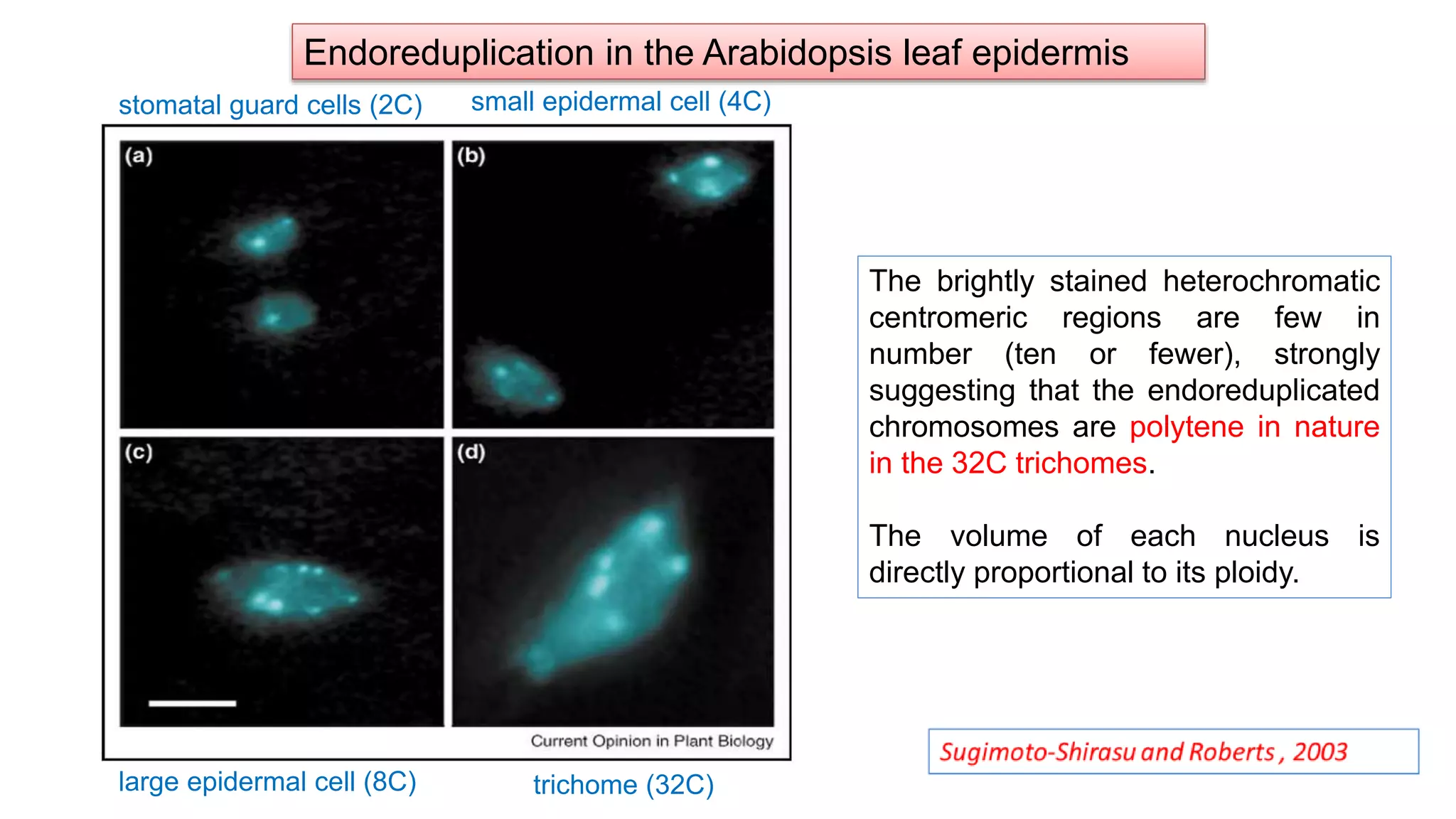 Endoreduplication in the Arabidopsis leaf epidermis

stomatal guard cells (2C)

small epidermal cell (4C)

(a)

(b)

(c)

(d)

Current Opinion in Plant Biology

large epidermal cell (8C)

trichome (32C)

The brightly stained heterochromatic centromeric regions are few in number (ten or fewer), strongly suggesting that the endoreduplicated chromosomes are polytene in nature in the 32C trichomes.

The volume of each nucleus is directly proportional to its ploidy.

Sugimoto-Shirasu and Roberts , 2003